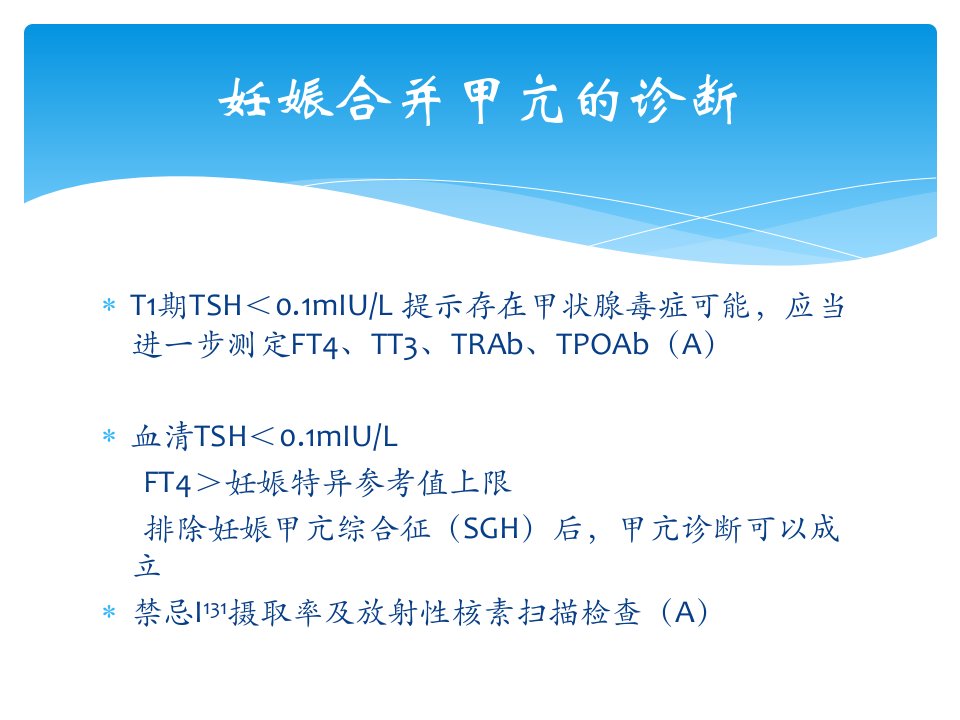 妊娠合并甲亢的诊断

* T1期TSH＜0.1mIU/L 提示存在甲状腺毒症可能，应当进一步测定FT4、TT3、TRAb、TPOAb（A）

* 血清TSH＜0.1mIU/L
FT4＞妊娠特异参考值上限
排除妊娠甲亢综合征（SGH）后，甲亢诊断可以成立

* 禁忌$I^{131}$摄取率及放射性核素扫描检查（A）